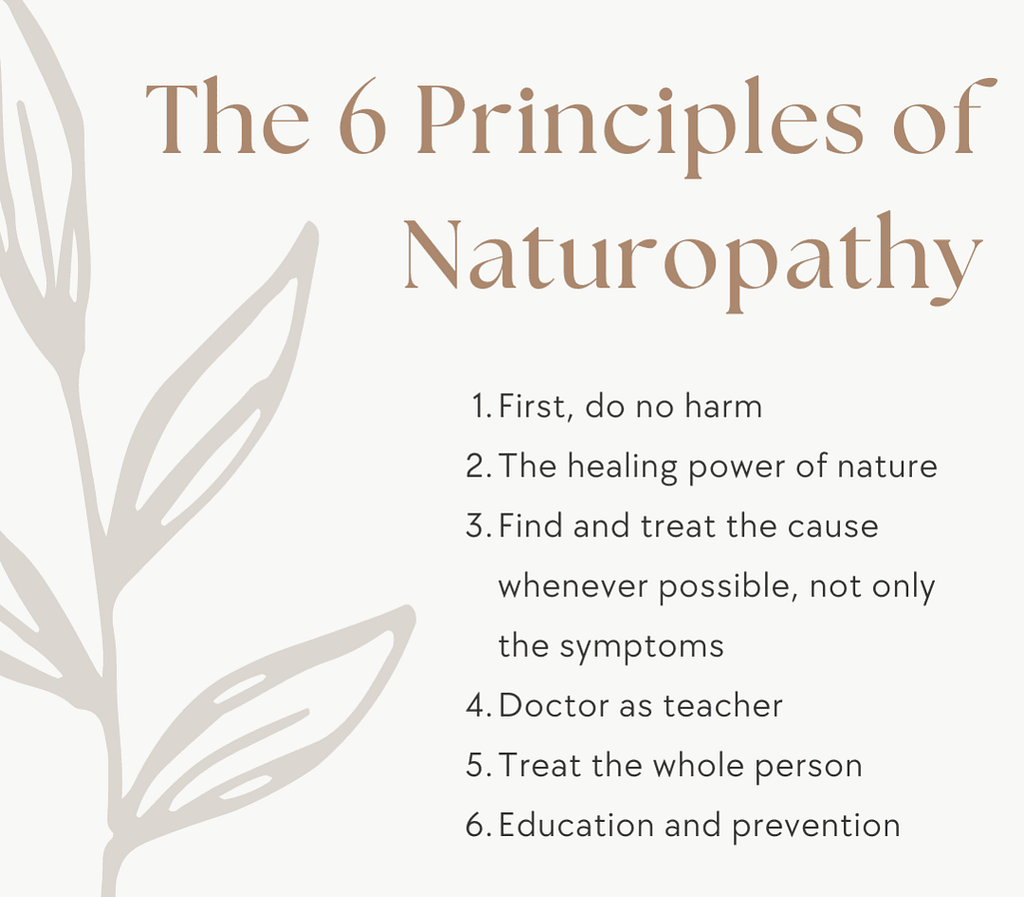 The 6 Principles of Naturopathy

1. First, do no harm
2. The healing power of nature
3. Find and treat the cause whenever possible, not only the symptoms
4. Doctor as teacher
5. Treat the whole person
6. Education and prevention